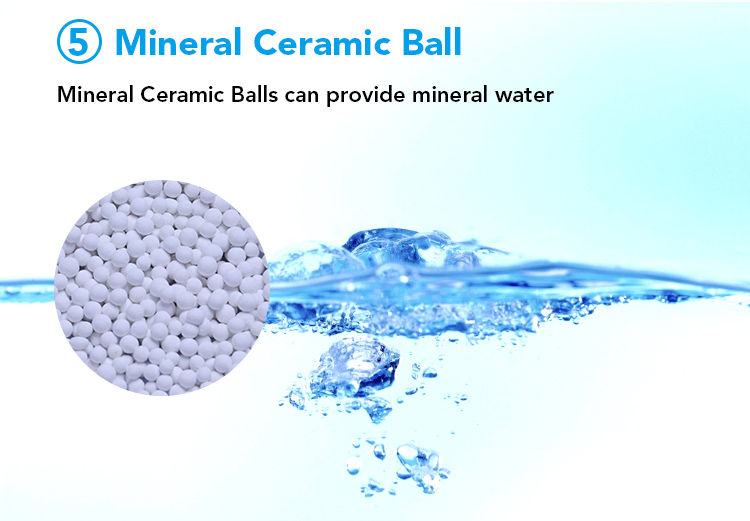 ⑤ Mineral Ceramic Ball

Mineral Ceramic Balls can provide mineral water